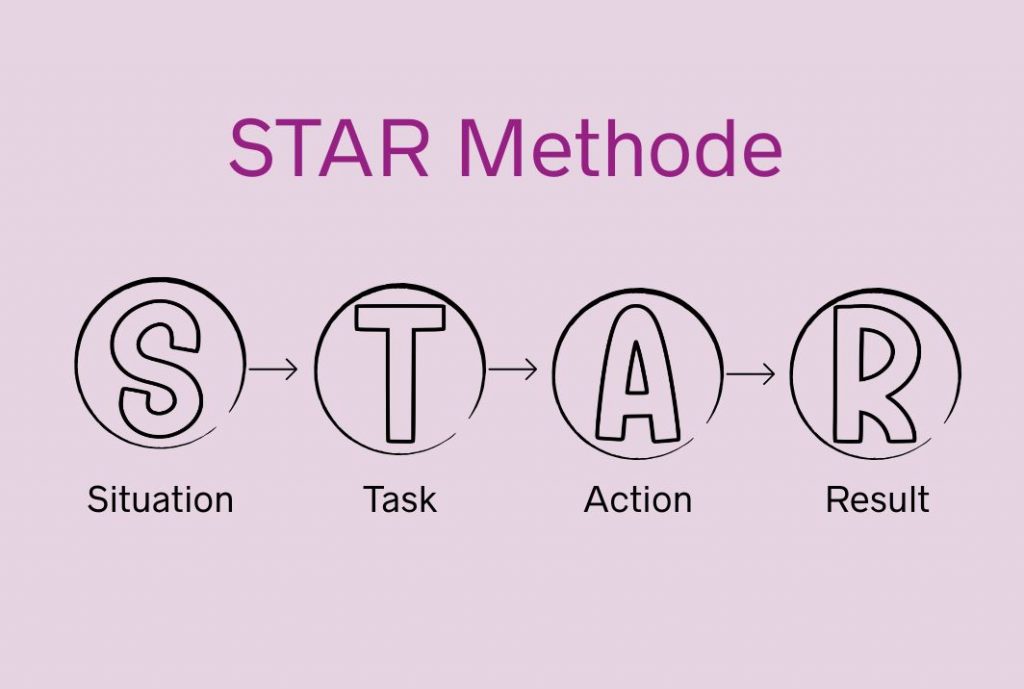 STAR Methode

S → T → A → R

Situation

Task

Action

Result